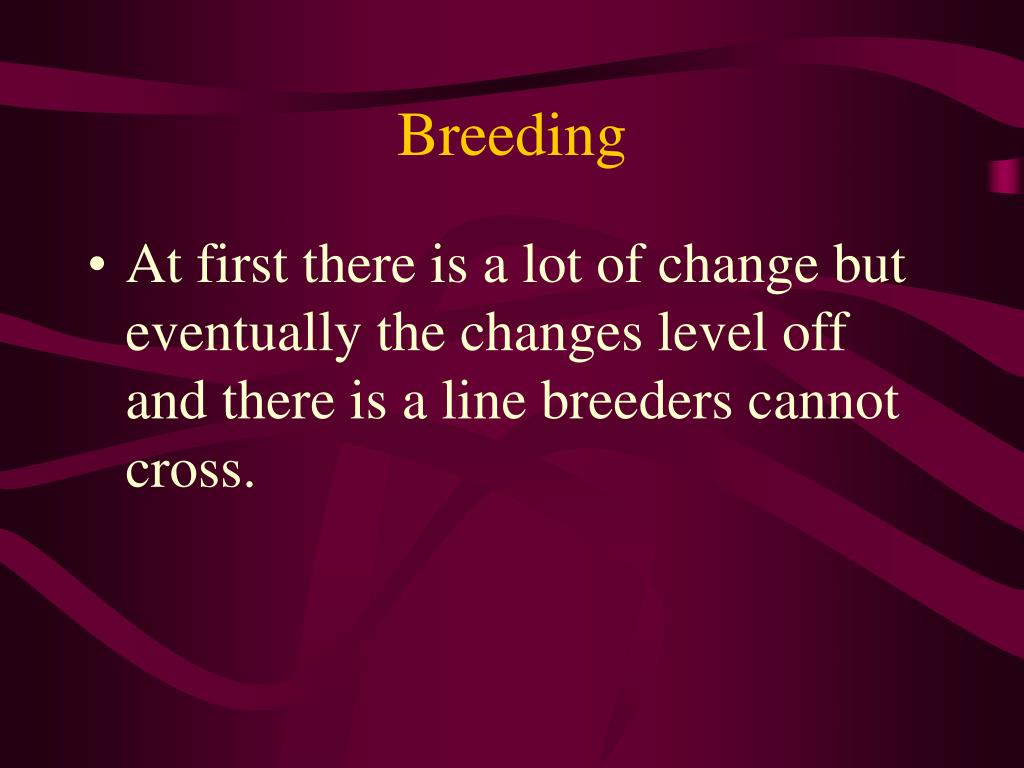 Breeding

• At first there is a lot of change but eventually the changes level off and there is a line breeders cannot cross.